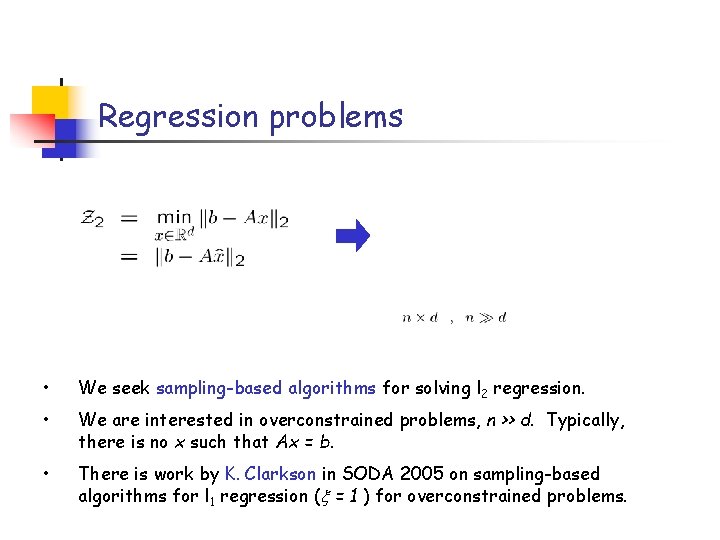 Regression problems

$\mathcal{Z}_2 = \min_{x \in \mathbb{R}^d} \|b - Ax\|_2$
$= \|b - A\hat{x}\|_2$

$n \times d$ , $n \gg d$

• We seek sampling-based algorithms for solving $l_2$ regression.

• We are interested in overconstrained problems, $n >> d$. Typically, there is no $x$ such that $Ax = b$.

• There is work by K. Clarkson in SODA 2005 on sampling-based algorithms for $l_1$ regression ($\xi = 1$ ) for overconstrained problems.